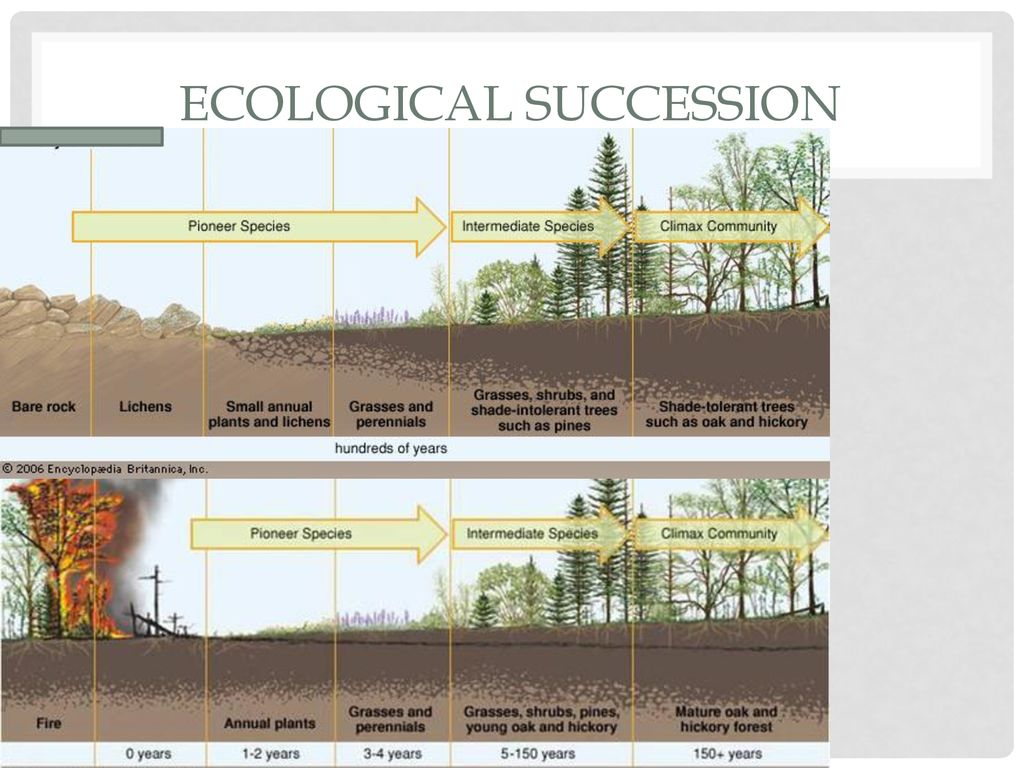 ECOLOGICAL SUCCESSION

Pioneer Species
Intermediate Species
Climax Community

Bare rock
Lichens
Small annual plants and lichens
Grasses and perennials
Grasses, shrubs, and shade-intolerant trees such as pines
Shade-tolerant trees such as oak and hickory

hundreds of years

© 2006 Encyclopædia Britannica, Inc.

Pioneer Species
Intermediate Species
Climax Community

Fire
Annual plants
Grasses and perennials
Grasses, shrubs, pines, young oak and hickory
Mature oak and hickory forest

0 years
1-2 years
3-4 years
5-150 years
150+ years